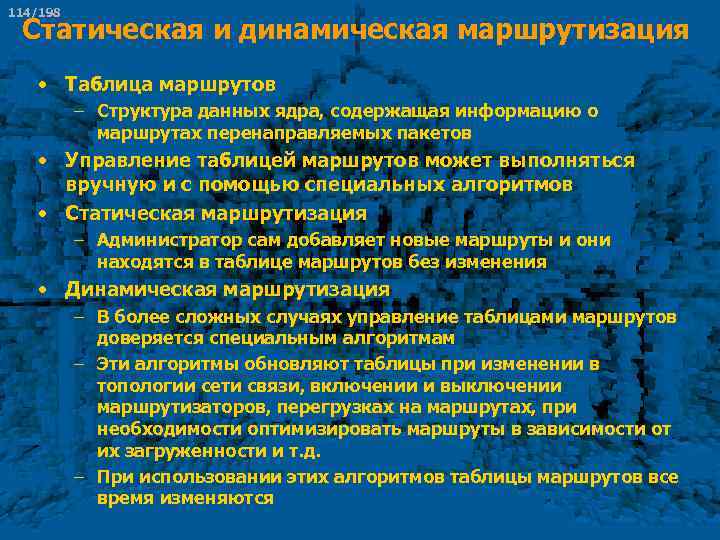 114/198

Статическая и динамическая маршрутизация

• Таблица маршрутов
– Структура данных ядра, содержащая информацию о маршрутах перенаправляемых пакетов
• Управление таблицей маршрутов может выполняться вручную и с помощью специальных алгоритмов
• Статическая маршрутизация
– Администратор сам добавляет новые маршруты и они находятся в таблице маршрутов без изменения
• Динамическая маршрутизация
– В более сложных случаях управление таблицами маршрутов доверяется специальным алгоритмам
– Эти алгоритмы обновляют таблицы при изменении в топологии сети связи, включении и выключении маршрутизаторов, перегрузках на маршрутах, при необходимости оптимизировать маршруты в зависимости от их загруженности и т.д.
– При использовании этих алгоритмов таблицы маршрутов все время изменяются